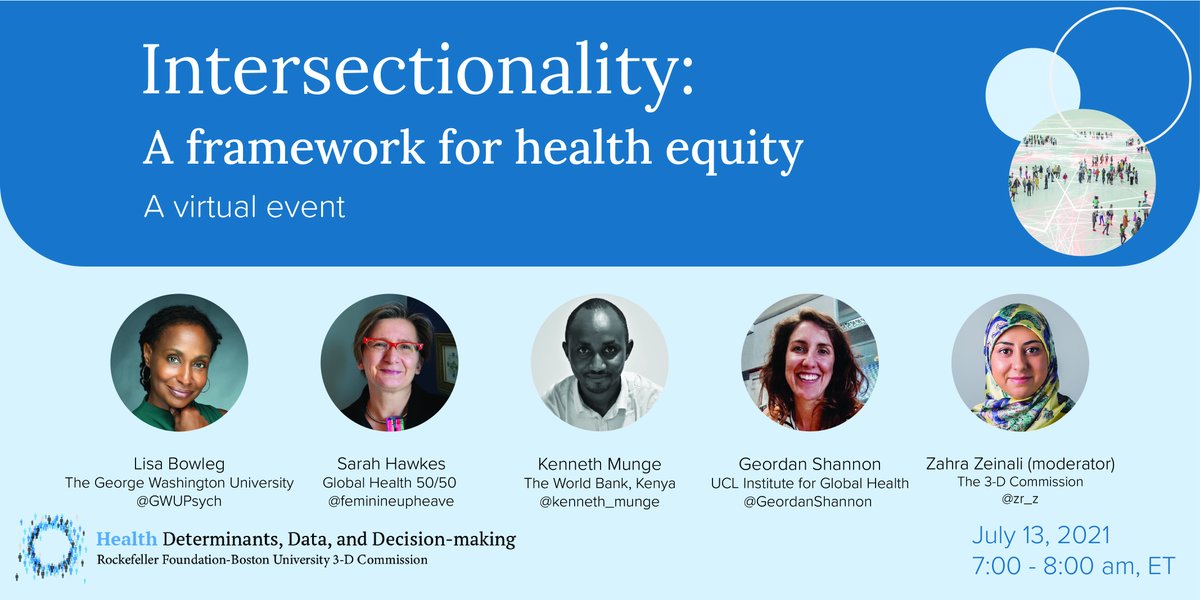 Intersectionality:
A framework for health equity

A virtual event

Lisa Bowleg
The George Washington University
@GWUPsych

Sarah Hawkes
Global Health 50/50
@feminineupheave

Kenneth Munge
The World Bank, Kenya
@kenneth_munge

Geordan Shannon
UCL Institute for Global Health
@GeordanShannon

Zahra Zeinali (moderator)
The 3-D Commission
@zr_z

Health Determinants, Data, and Decision-making
Rockefeller Foundation-Boston University 3-D Commission

July 13, 2021
7:00 - 8:00 am, ET